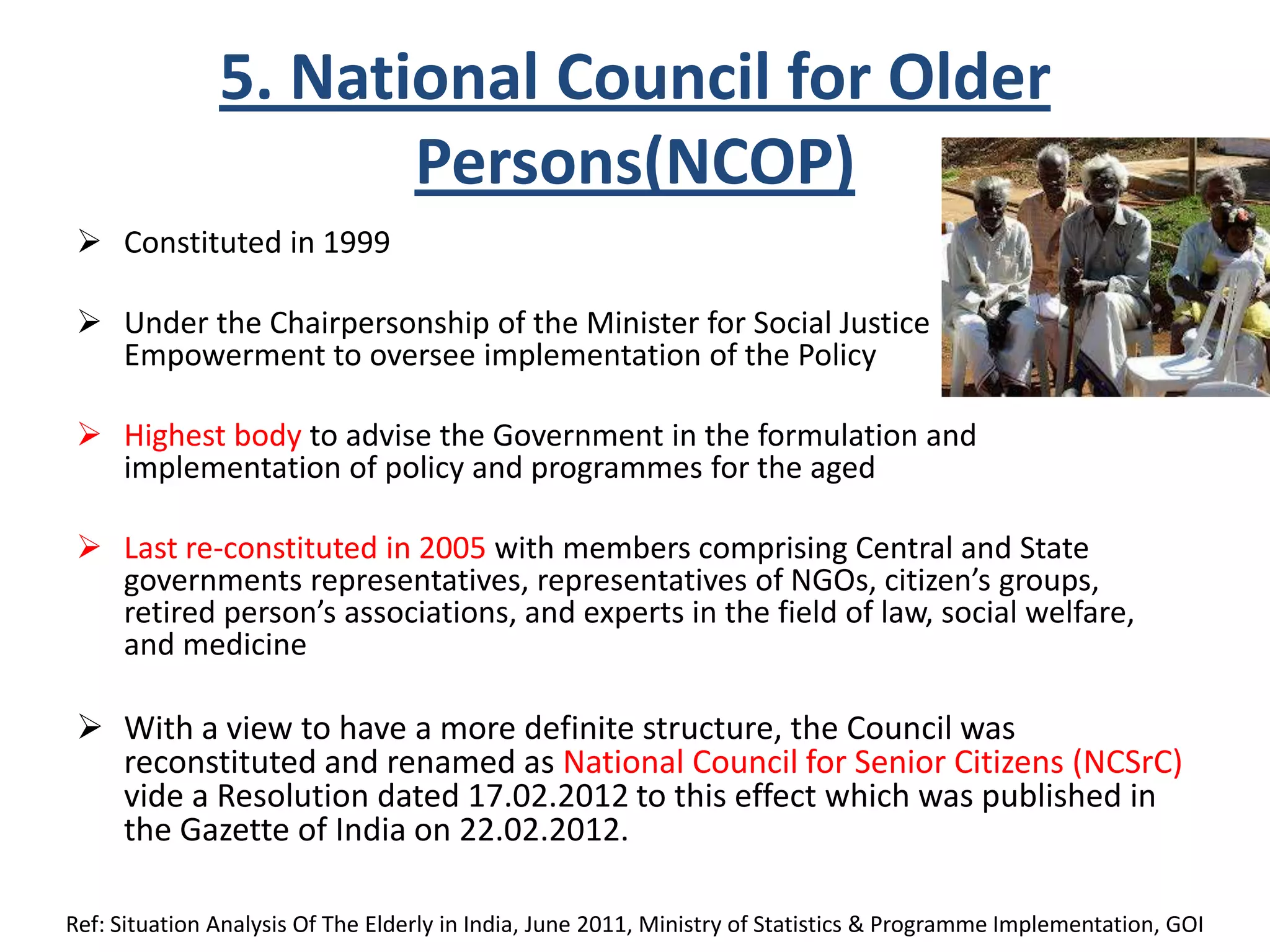 5. National Council for Older Persons(NCOP)

➢ Constituted in 1999

➢ Under the Chairpersonship of the Minister for Social Justice Empowerment to oversee implementation of the Policy

➢ Highest body to advise the Government in the formulation and implementation of policy and programmes for the aged

➢ Last re-constituted in 2005 with members comprising Central and State governments representatives, representatives of NGOs, citizen's groups, retired person's associations, and experts in the field of law, social welfare, and medicine

➢ With a view to have a more definite structure, the Council was reconstituted and renamed as National Council for Senior Citizens (NCSrC) vide a Resolution dated 17.02.2012 to this effect which was published in the Gazette of India on 22.02.2012.

Ref: Situation Analysis Of The Elderly in India, June 2011, Ministry of Statistics & Programme Implementation, GOI